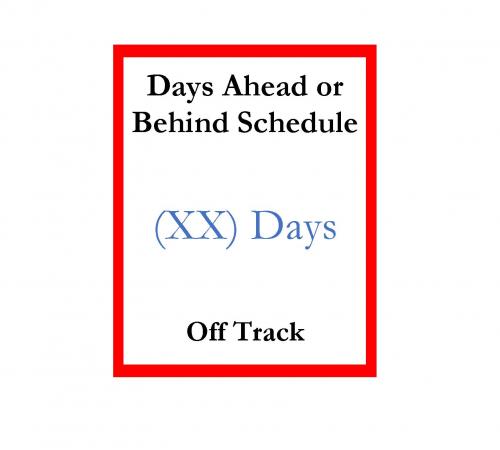 Days Ahead or Behind Schedule

(XX) Days

Off Track